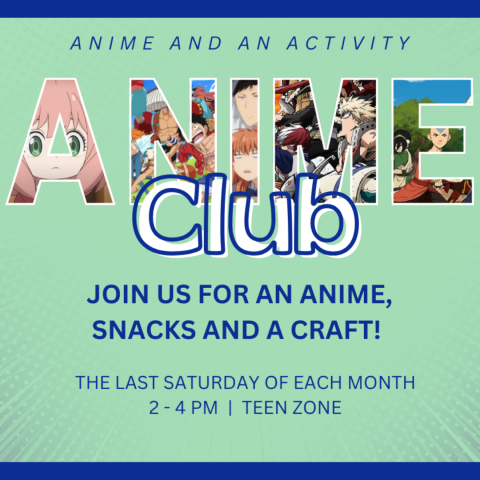 ANIME AND AN ACTIVITY

ANIME
Club

JOIN US FOR AN ANIME, SNACKS AND A CRAFT!

THE LAST SATURDAY OF EACH MONTH
2 - 4 PM | TEEN ZONE